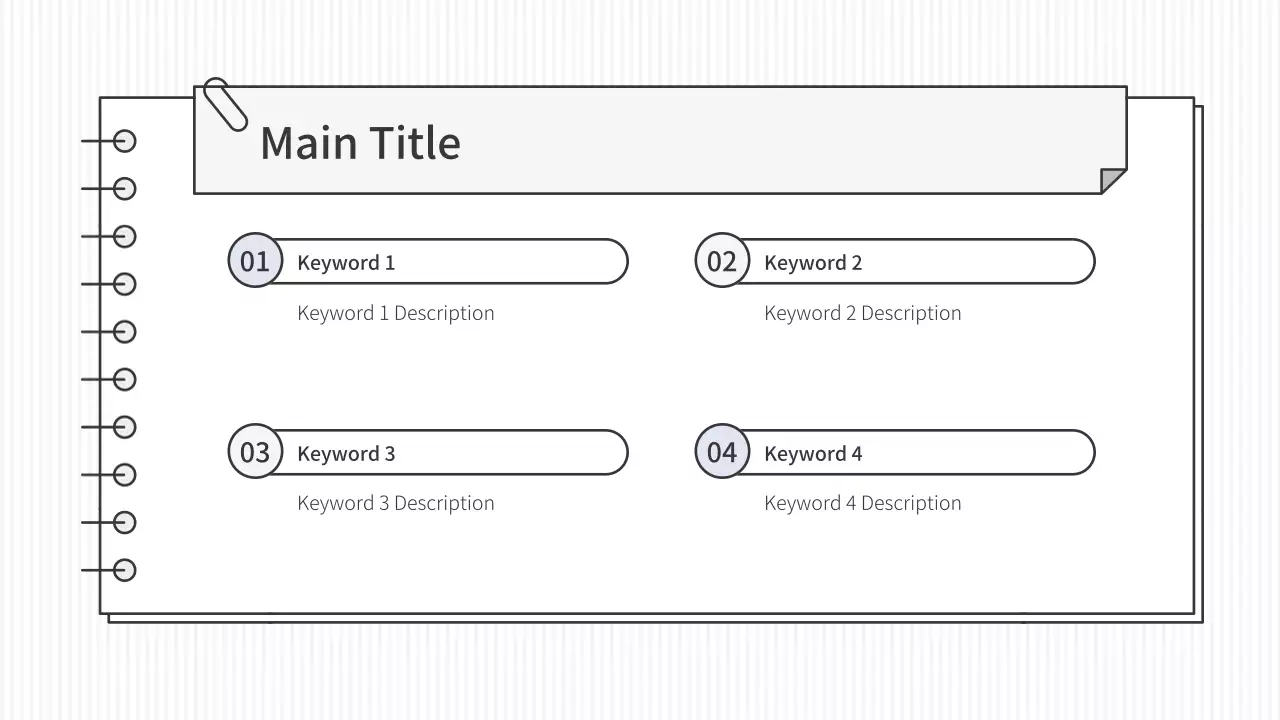 Main Title

01 Keyword 1
Keyword 1 Description

02 Keyword 2
Keyword 2 Description

03 Keyword 3
Keyword 3 Description

04 Keyword 4
Keyword 4 Description